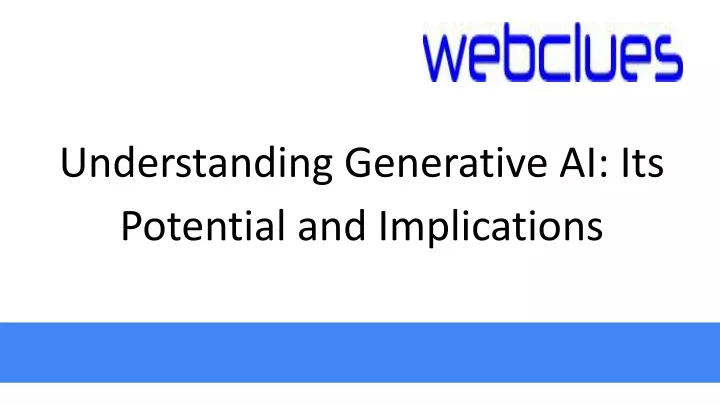 webclues

Understanding Generative AI: Its Potential and Implications